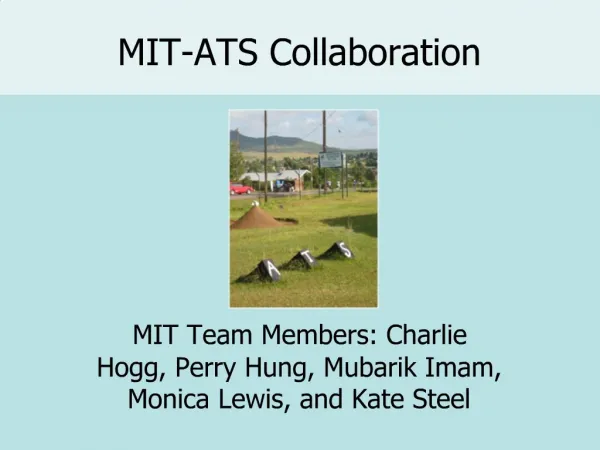 MIT-ATS Collaboration

A T S

MIT Team Members: Charlie Hogg, Perry Hung, Mubarik Imam, Monica Lewis, and Kate Steel